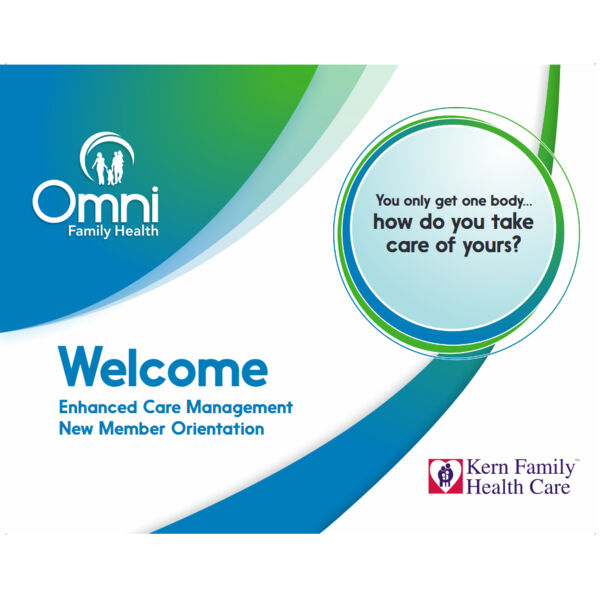 Omni
Family Health

You only get one body... how do you take care of yours?

Welcome
Enhanced Care Management
New Member Orientation

Kern Family Health Care™